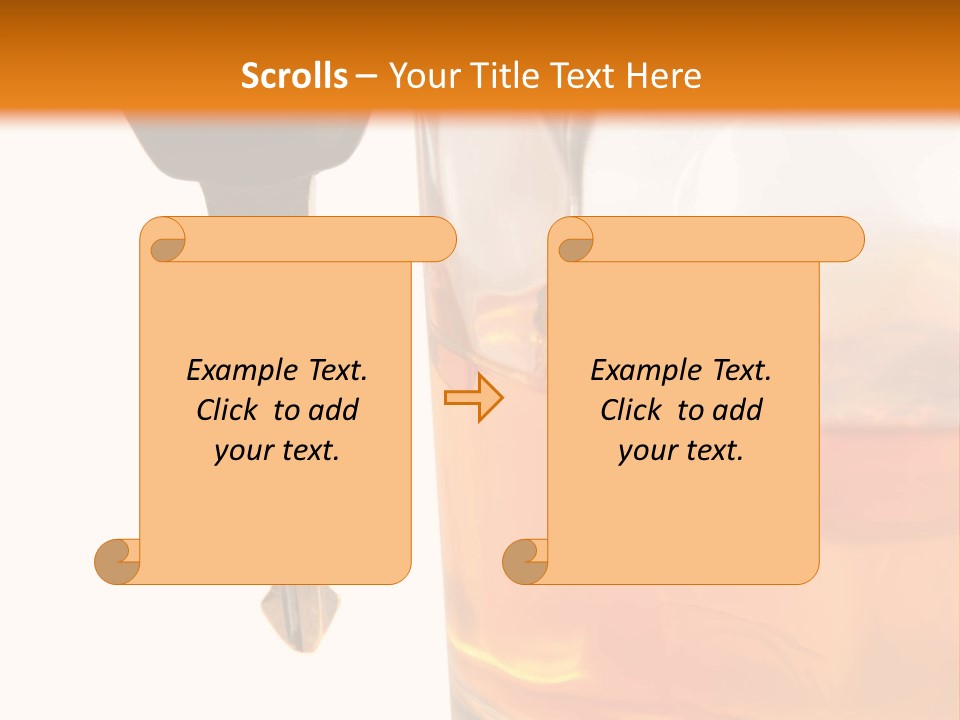 Scrolls – Your Title Text Here

Example Text. Click to add your text.

Example Text. Click to add your text.